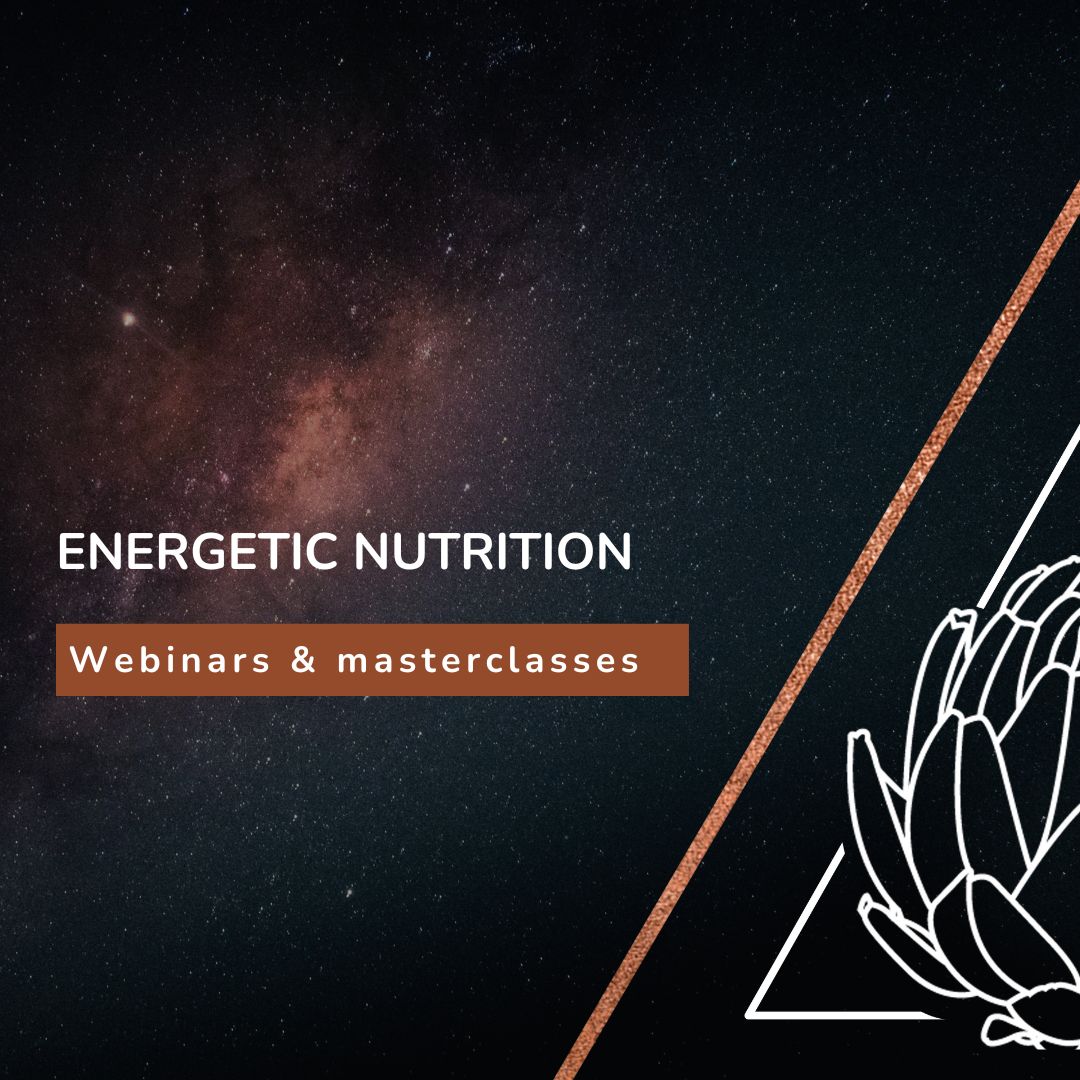 ENERGETIC NUTRITION

Webinars & masterclasses